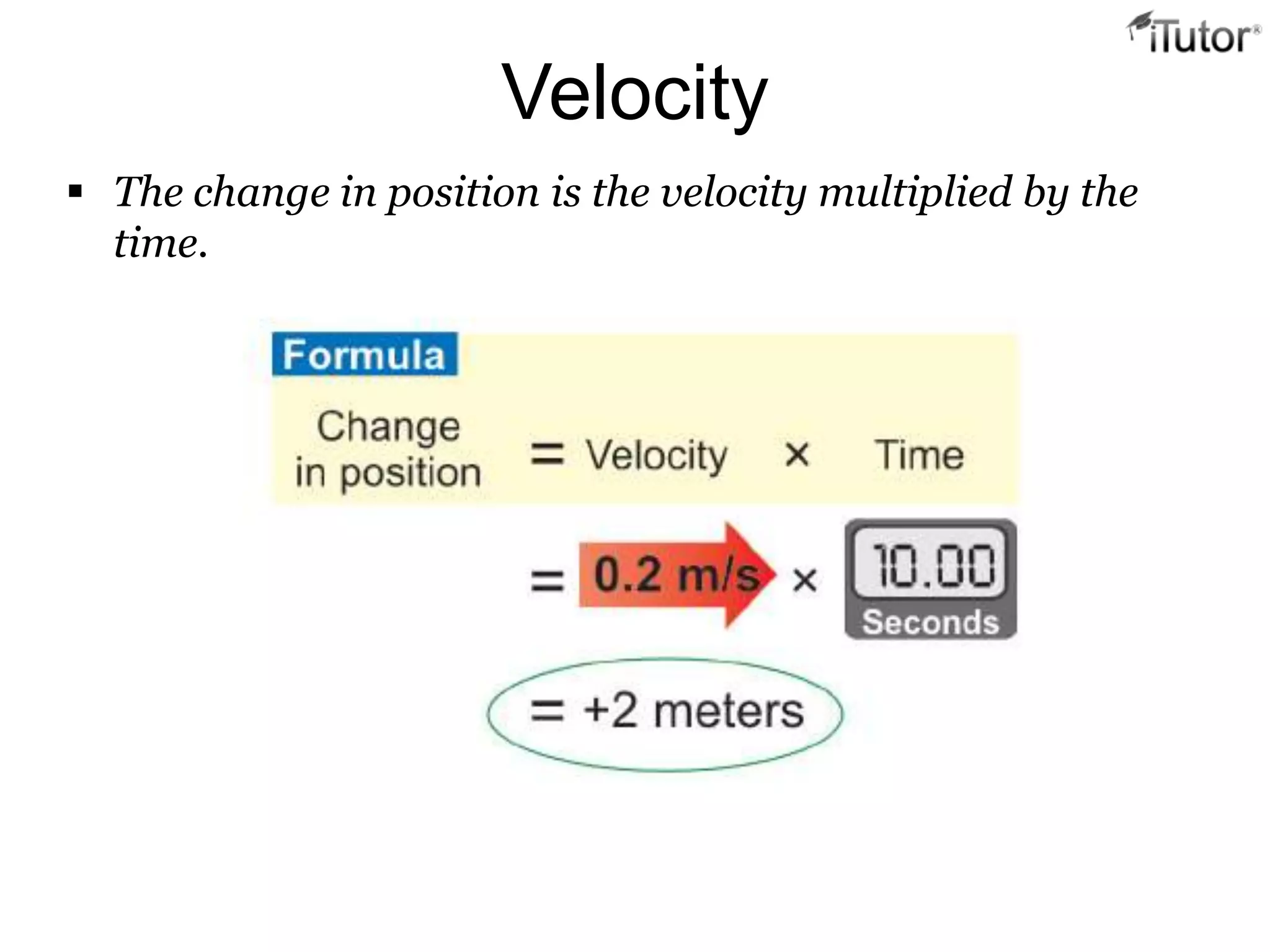 iTutor®

Velocity

▪ The change in position is the velocity multiplied by the time.

Formula

Change in position = Velocity × Time

= 0.2 m/s × 10.00 Seconds

= +2 meters